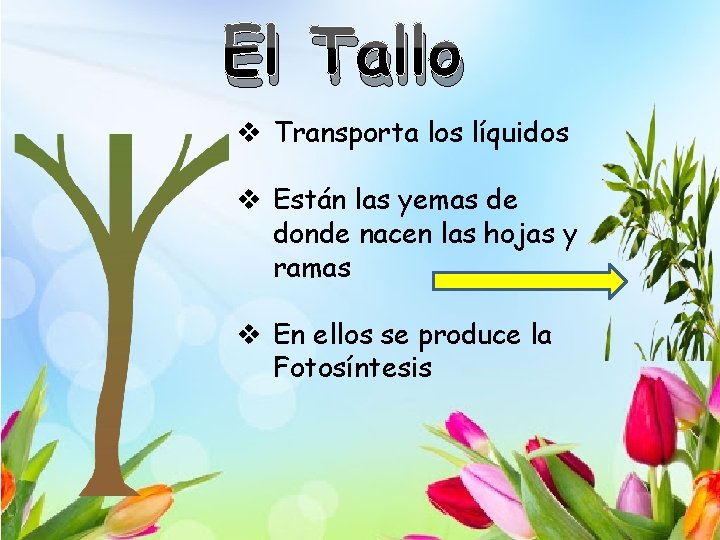 El Tallo

❖ Transporta los líquidos

❖ Están las yemas de donde nacen las hojas y ramas

❖ En ellos se produce la Fotosíntesis